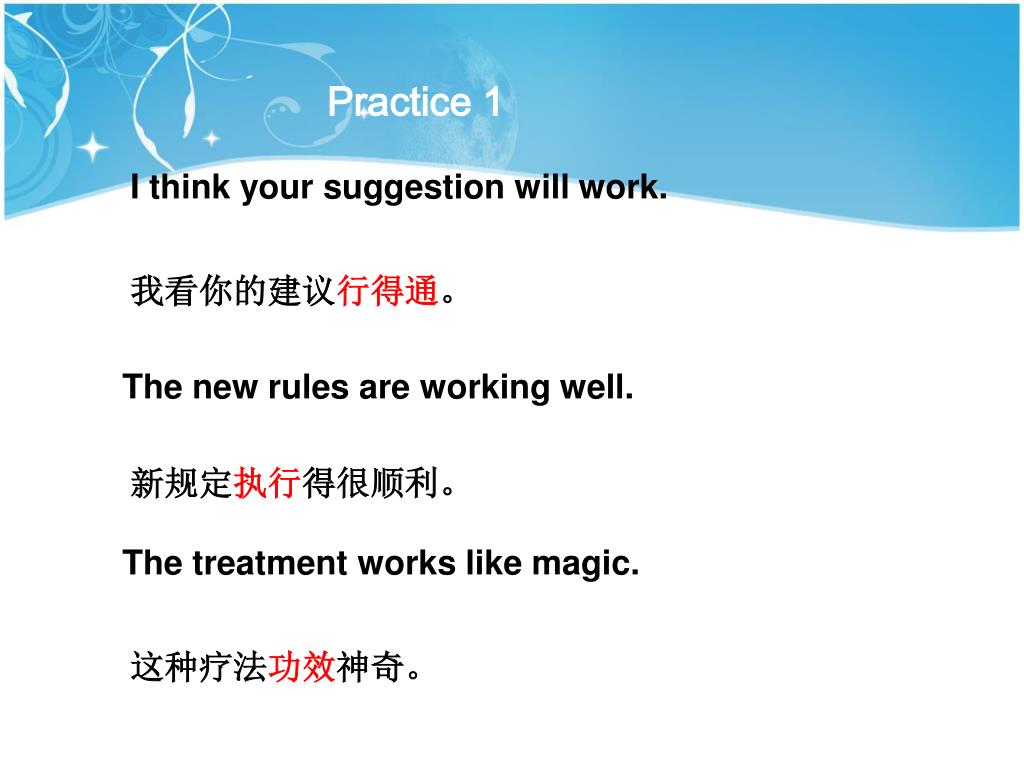 Practice 1

I think your suggestion will work.

我看你的建议行得通。

The new rules are working well.

新规定执行得很顺利。

The treatment works like magic.

这种疗法功效神奇。